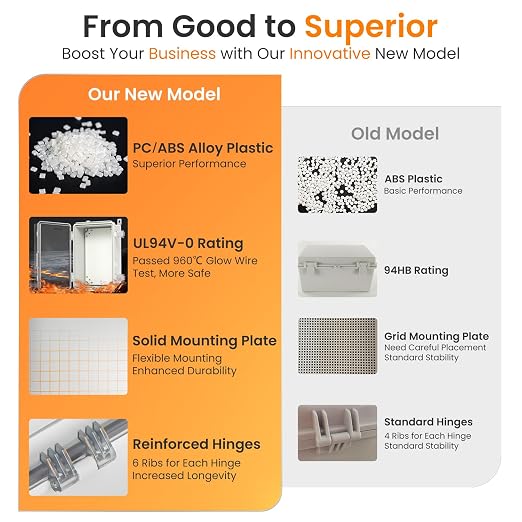 From Good to Superior

Boost Your Business with Our Innovative New Model

Our New Model

PC/ABS Alloy Plastic
Superior Performance

UL94V-0 Rating
Passed 960℃ Glow Wire Test, More Safe

Solid Mounting Plate
Flexible Mounting
Enhanced Durability

Reinforced Hinges
6 Ribs for Each Hinge
Increased Longevity

Old Model

ABS Plastic
Basic Performance

94HB Rating

Grid Mounting Plate
Need Careful Placement
Standard Stability

Standard Hinges
4 Ribs for Each Hinge
Standard Stability